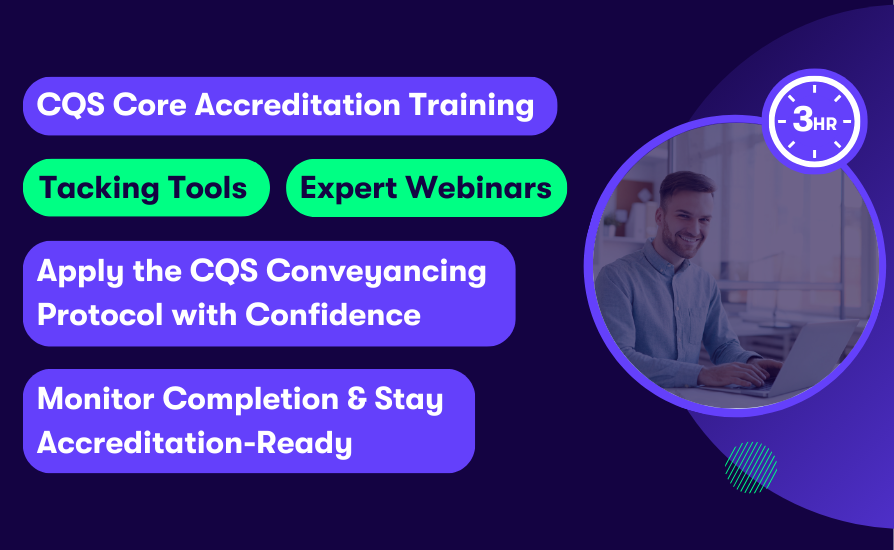 CQS Core Accreditation Training

Tacking Tools

Expert Webinars

Apply the CQS Conveyancing Protocol with Confidence

Monitor Completion & Stay Accreditation-Ready

3HR